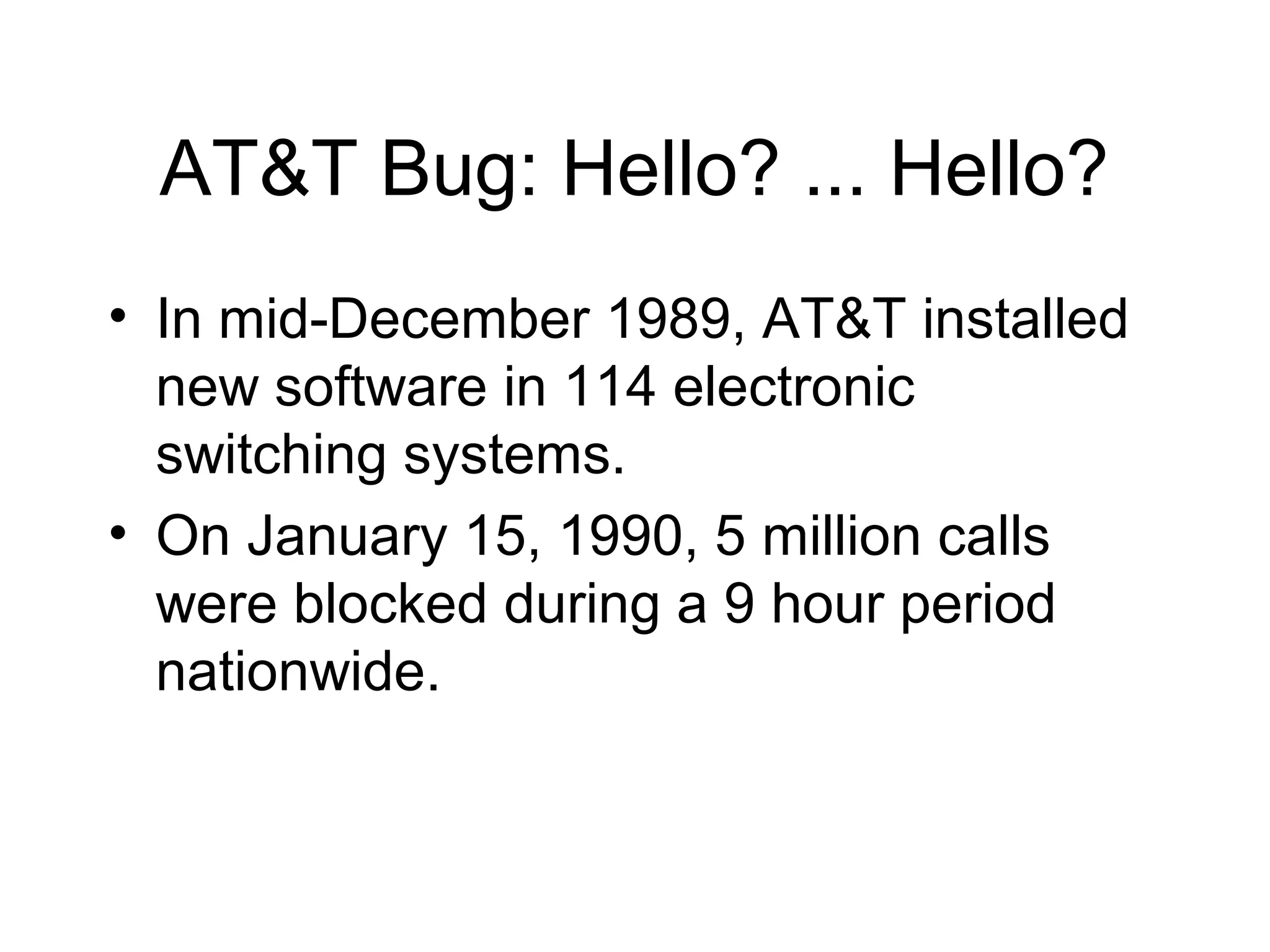 AT&T Bug: Hello? ... Hello?

• In mid-December 1989, AT&T installed new software in 114 electronic switching systems.

• On January 15, 1990, 5 million calls were blocked during a 9 hour period nationwide.